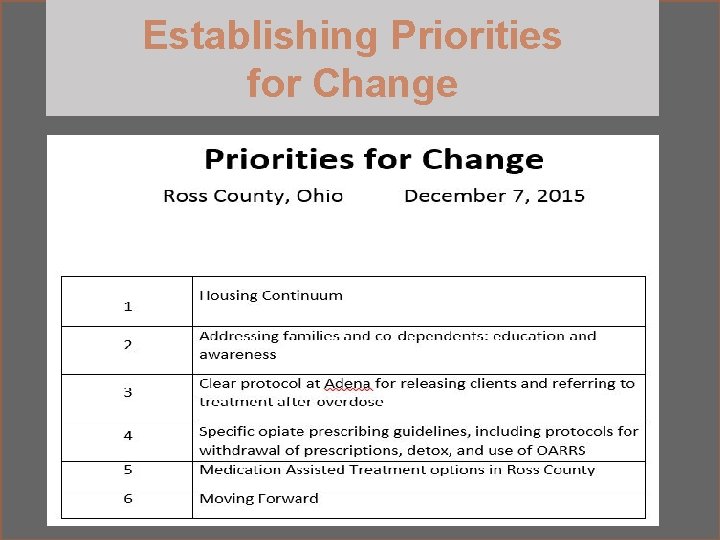 Establishing Priorities for Change

Priorities for Change

Ross County, Ohio December 7, 2015

| | |
|---|---|
| 1 | Housing Continuum |
| 2 | Addressing families and co-dependents: education and awareness |
| 3 | Clear protocol at Adena for releasing clients and referring to treatment after overdose |
| 4 | Specific opiate prescribing guidelines, including protocols for withdrawal of prescriptions, detox, and use of OARRS |
| 5 | Medication Assisted Treatment options in Ross County |
| 6 | Moving Forward |